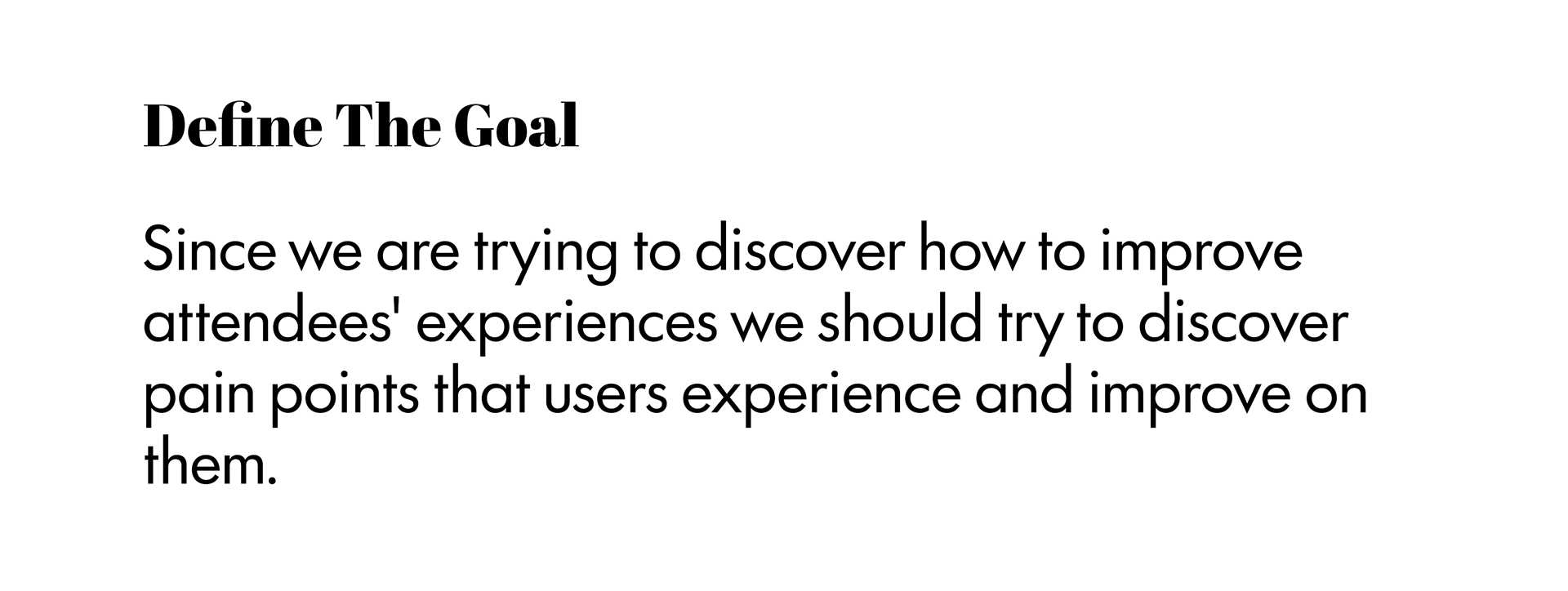 Define The Goal

Since we are trying to discover how to improve attendees' experiences we should try to discover pain points that users experience and improve on them.